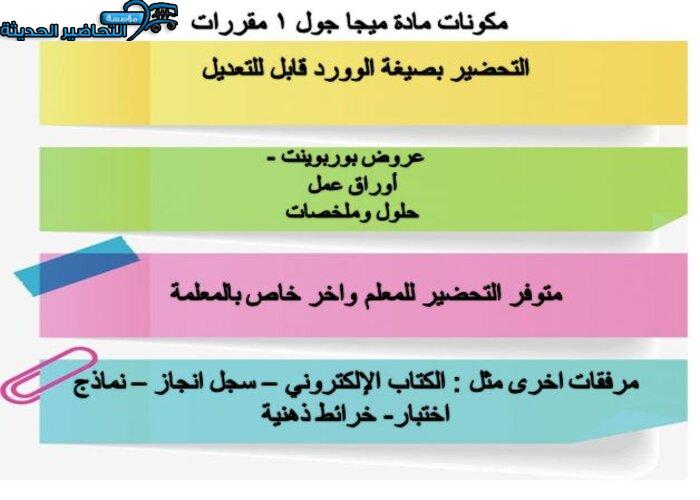 مؤسسة
التحاضير الحديثة

مكونات مادة ميجا جول ١ مقررات

التحضير بصيغة الوورد قابل للتعديل

عروض بوربوينت -
أوراق عمل
حلول وملخصات

متوفر التحضير للمعلم واخر خاص بالمعلمة

مرفقات اخرى مثل : الكتاب الإلكتروني – سجل انجاز – نماذج اختبار- خرائط ذهنية